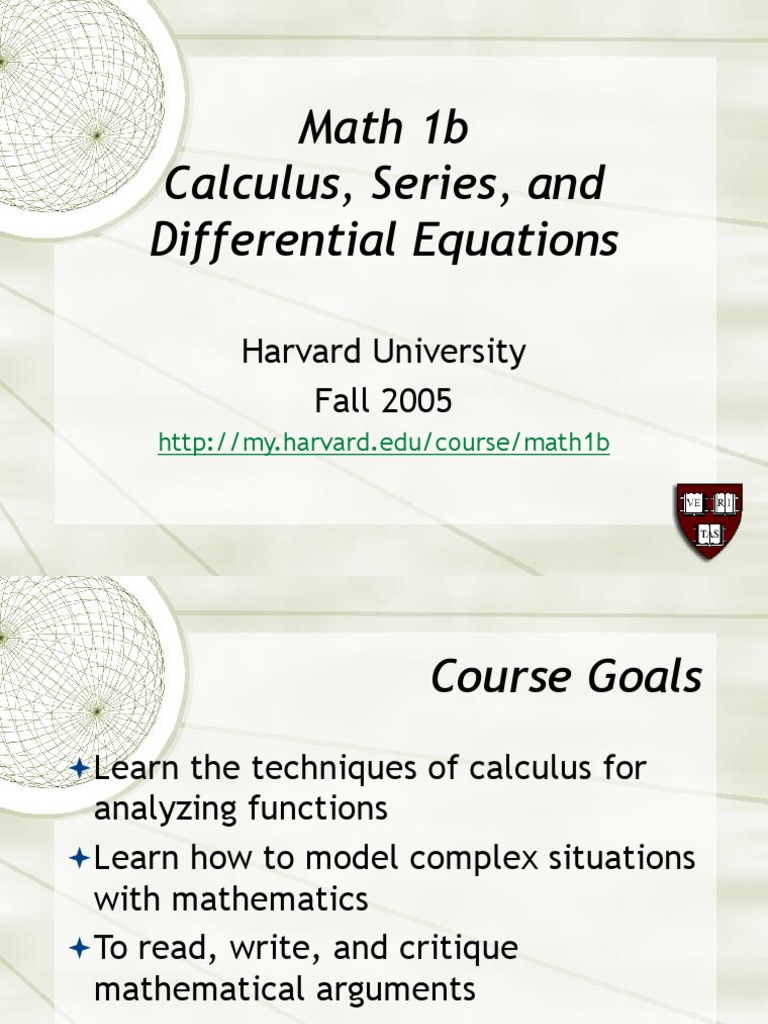 Math 1b
Calculus, Series, and Differential Equations

Harvard University
Fall 2005
http://my.harvard.edu/course/math1b

VE RI TAS

Course Goals

Learn the techniques of calculus for analyzing functions

Learn how to model complex situations with mathematics

To read, write, and critique mathematical arguments